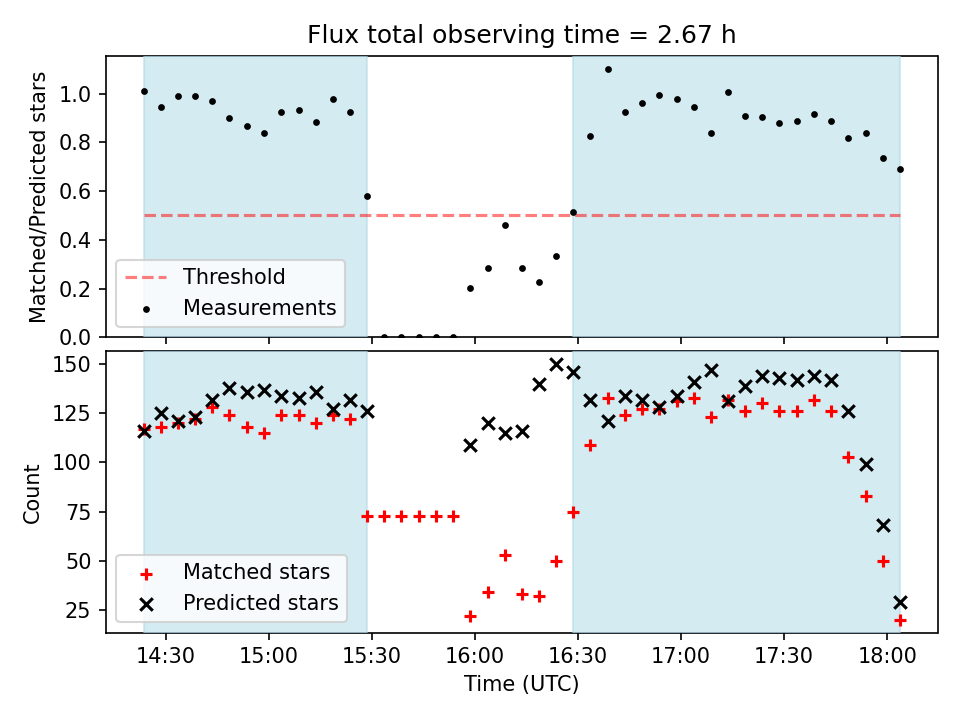 Flux total observing time = 2.67 h

Matched/Predicted stars

1.0
0.8
0.6
0.4
0.2
0.0

Threshold
Measurements

Count

150
125
100
75
50
25

Matched stars
Predicted stars

14:30
15:00
15:30
16:00
16:30
17:00
17:30
18:00

Time (UTC)